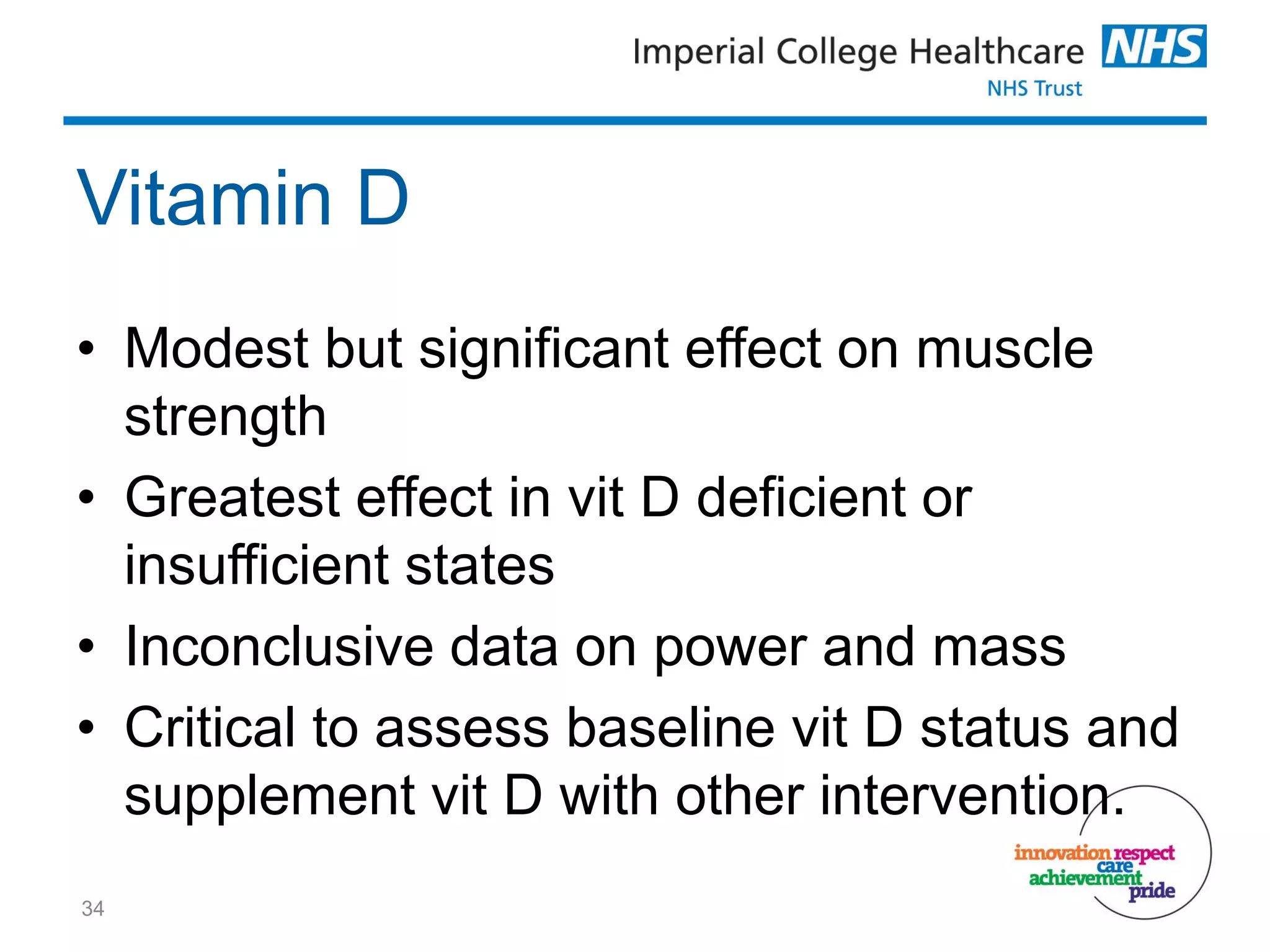 Imperial College Healthcare NHS
NHS Trust

Vitamin D

• Modest but significant effect on muscle strength
• Greatest effect in vit D deficient or insufficient states
• Inconclusive data on power and mass
• Critical to assess baseline vit D status and supplement vit D with other intervention.

innovation respect care achievement pride

34